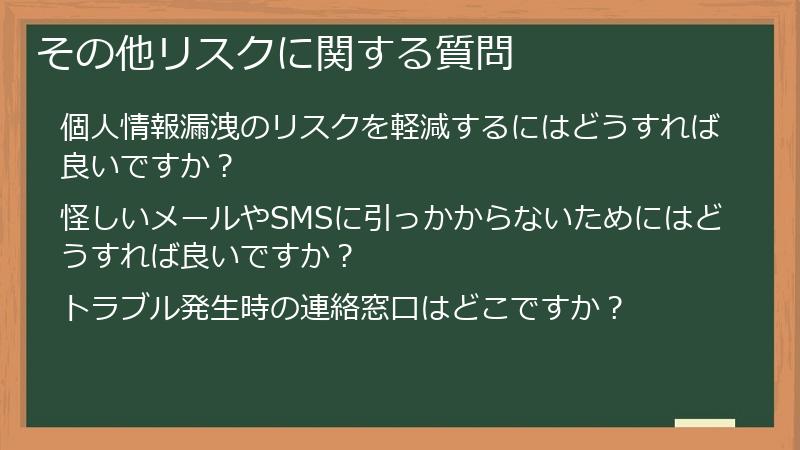 その他リスクに関する質問

個人情報漏洩のリスクを軽減するにはどうすれば良いですか？

怪しいメールやSMSに引っかからないためにはどうすれば良いですか？

トラブル発生時の連絡窓口はどこですか？